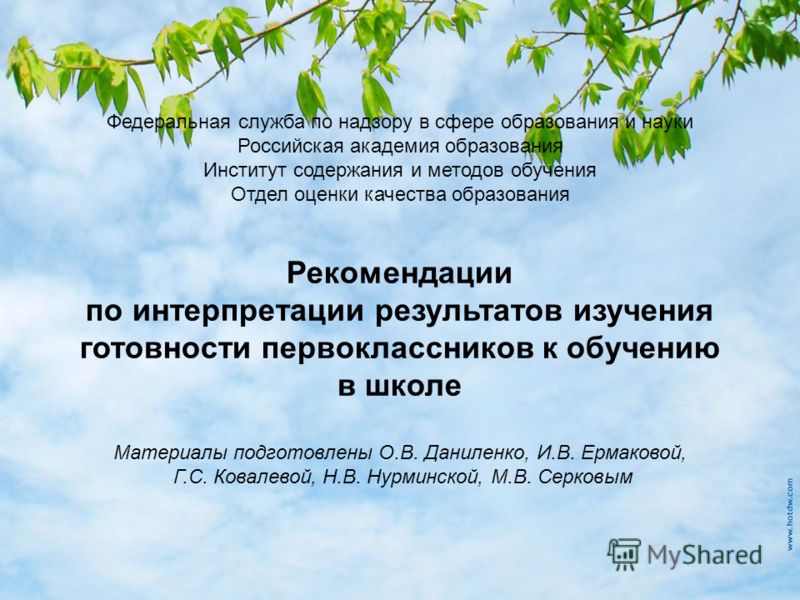 Федеральная служба по надзору в сфере образования и науки
Российская академия образования
Институт содержания и методов обучения
Отдел оценки качества образования

Рекомендации по интерпретации результатов изучения готовности первоклассников к обучению в школе

Материалы подготовлены О.В. Даниленко, И.В. Ермаковой, Г.С. Ковалевой, Н.В. Нурминской, М.В. Серковым

www.hotdw.com

MyShared